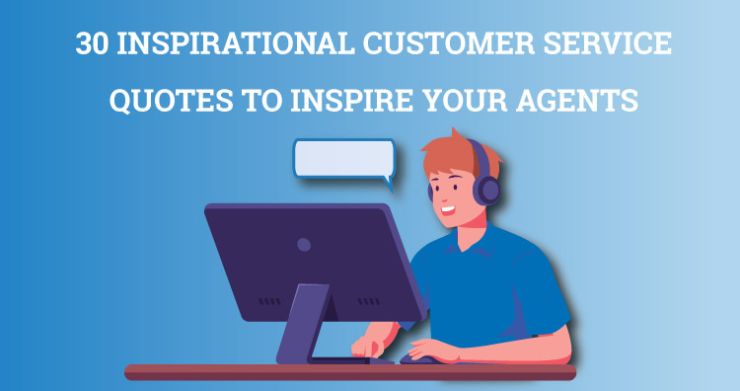 30 INSPIRATIONAL CUSTOMER SERVICE QUOTES TO INSPIRE YOUR AGENTS